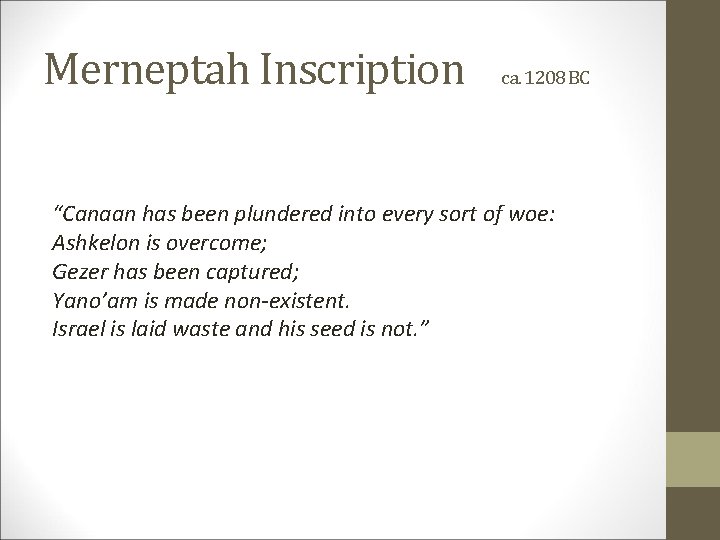 Merneptah Inscription ca. 1208 BC

“Canaan has been plundered into every sort of woe:
Ashkelon is overcome;
Gezer has been captured;
Yano’am is made non-existent.
Israel is laid waste and his seed is not.”